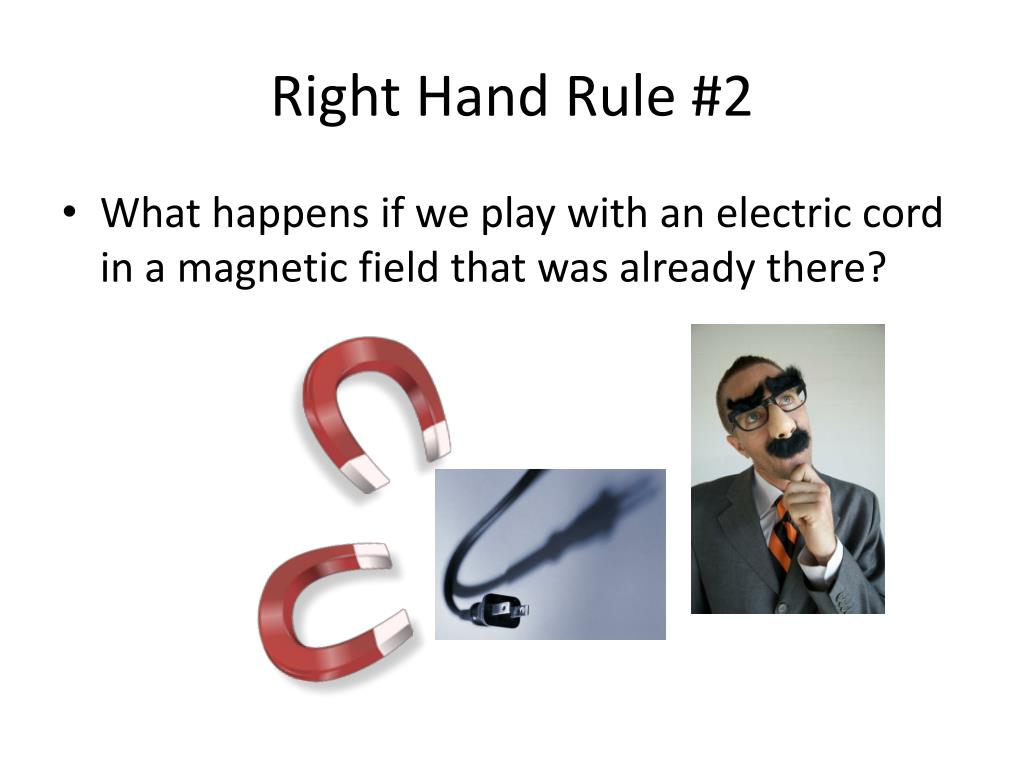 Right Hand Rule #2

• What happens if we play with an electric cord in a magnetic field that was already there?